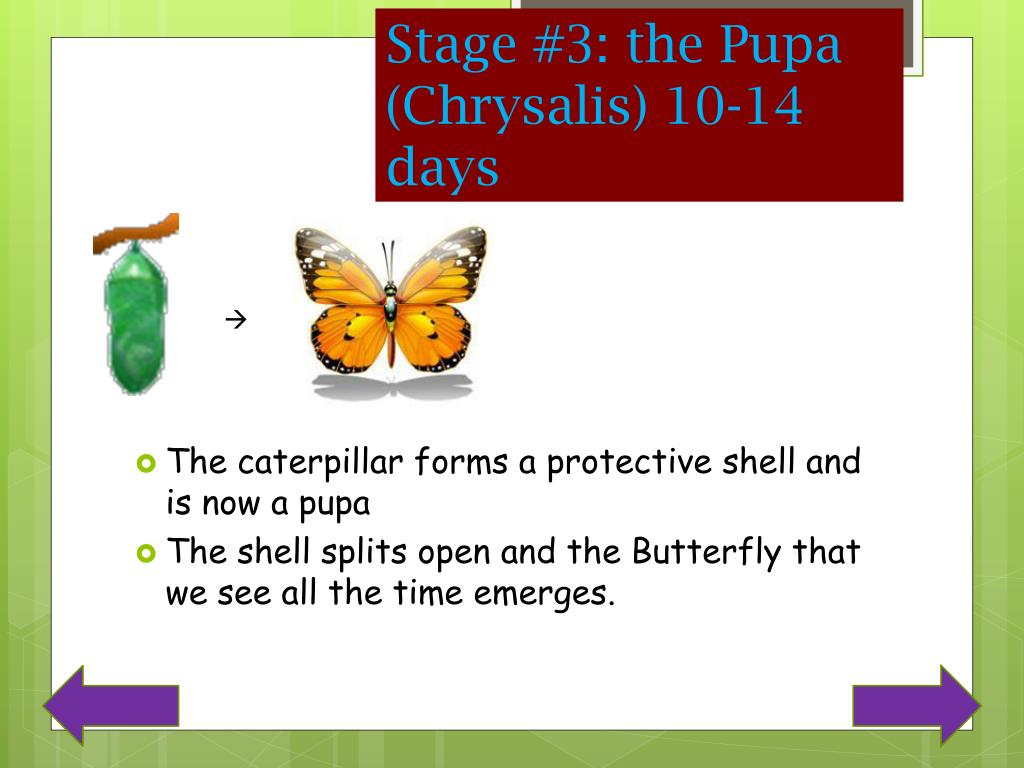 Stage #3: the Pupa (Chrysalis) 10-14 days

→

The caterpillar forms a protective shell and is now a pupa

The shell splits open and the Butterfly that we see all the time emerges.